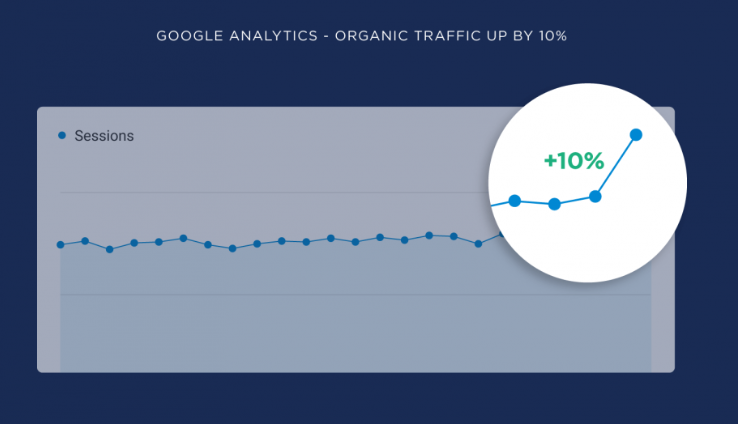 GOOGLE ANALYTICS - ORGANIC TRAFFIC UP BY 10%

Sessions

+10%